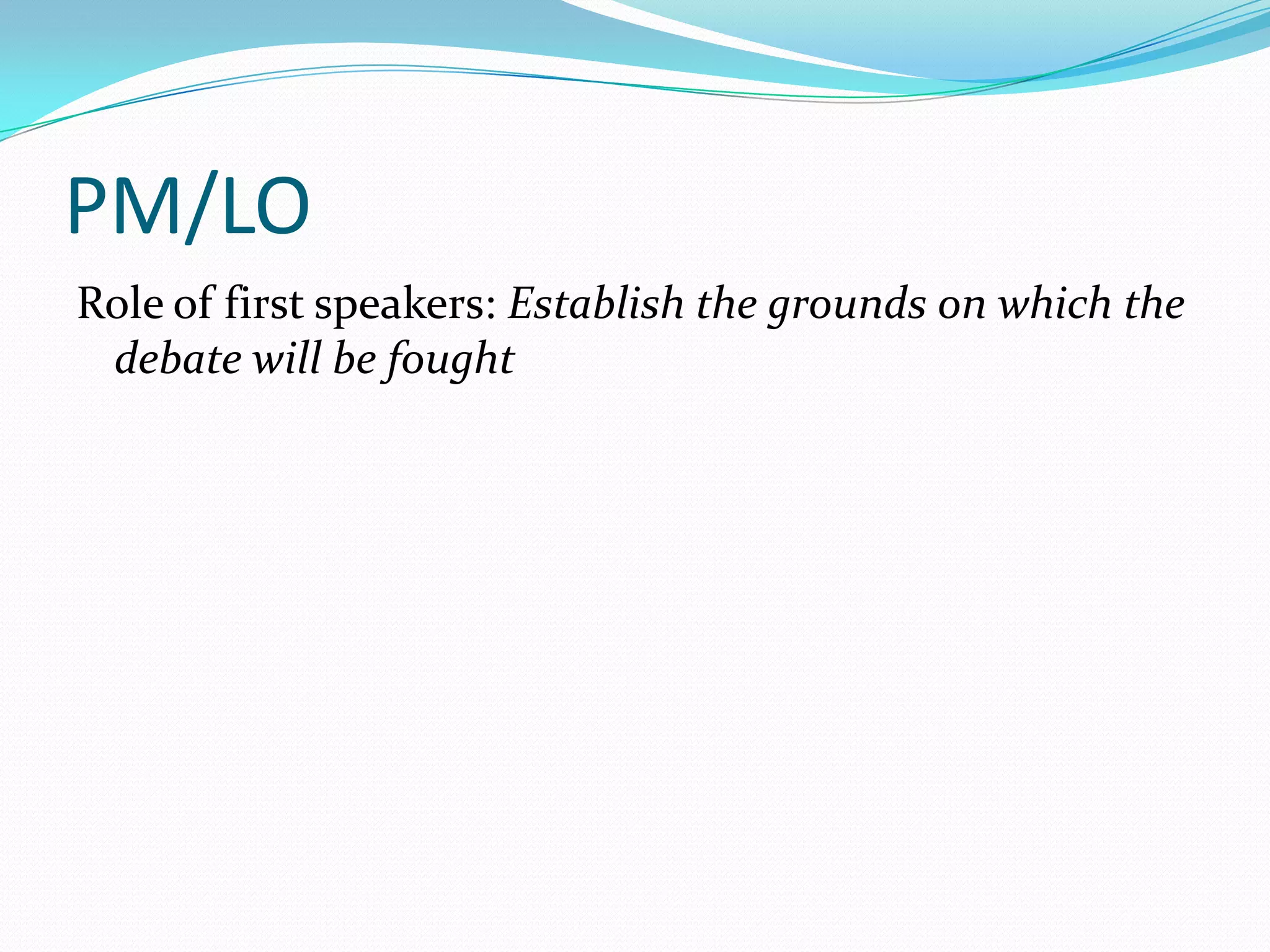 PM/LO

Role of first speakers: Establish the grounds on which the debate will be fought